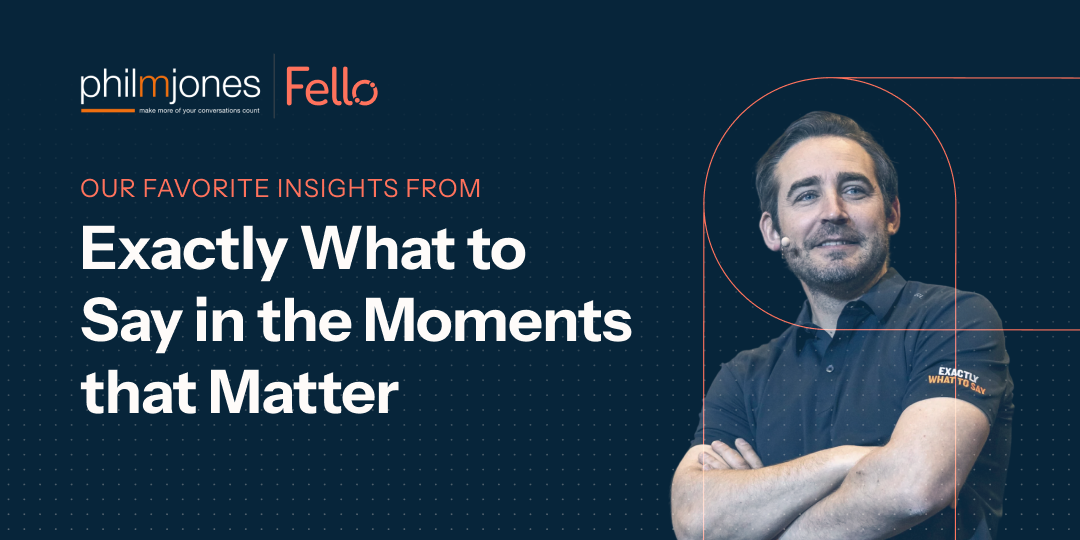 philmjones
make more of your conversations count

Fello

OUR FAVORITE INSIGHTS FROM

Exactly What to Say in the Moments that Matter

EXACTLY WHAT TO SAY